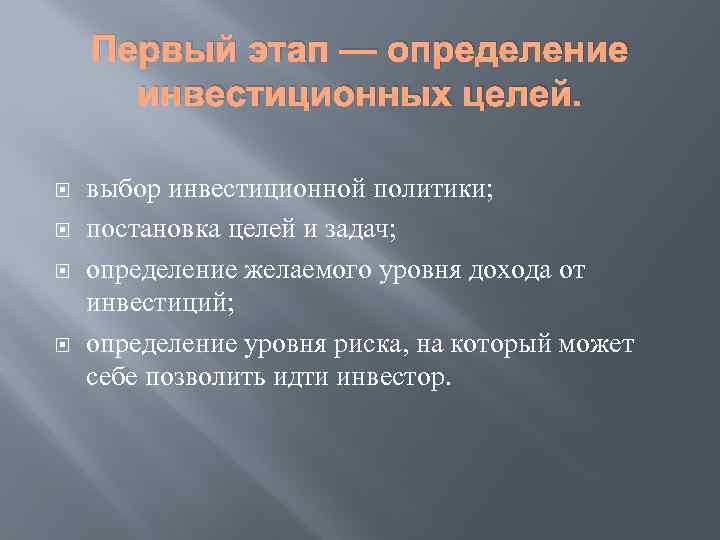 Первый этап — определение инвестиционных целей.

выбор инвестиционной политики;

постановка целей и задач;

определение желаемого уровня дохода от инвестиций;

определение уровня риска, на который может себе позволить идти инвестор.